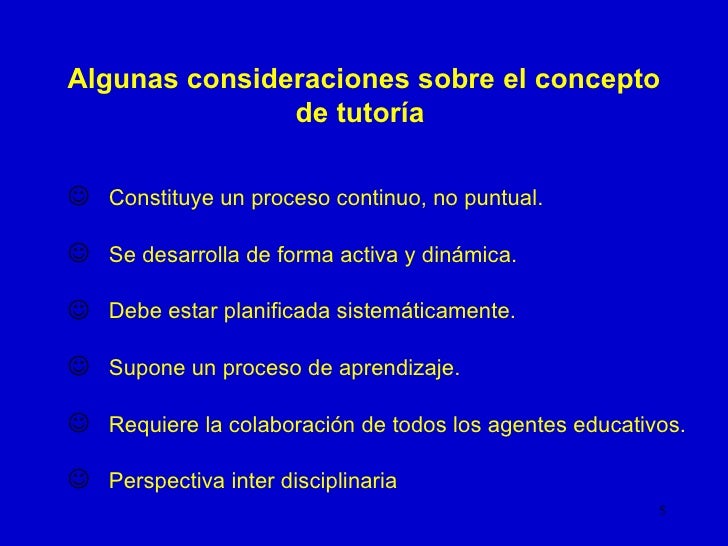 Algunas consideraciones sobre el concepto de tutoría

☺ Constituye un proceso continuo, no puntual.

☺ Se desarrolla de forma activa y dinámica.

☺ Debe estar planificada sistemáticamente.

☺ Supone un proceso de aprendizaje.

☺ Requiere la colaboración de todos los agentes educativos.

☺ Perspectiva inter disciplinaria

5